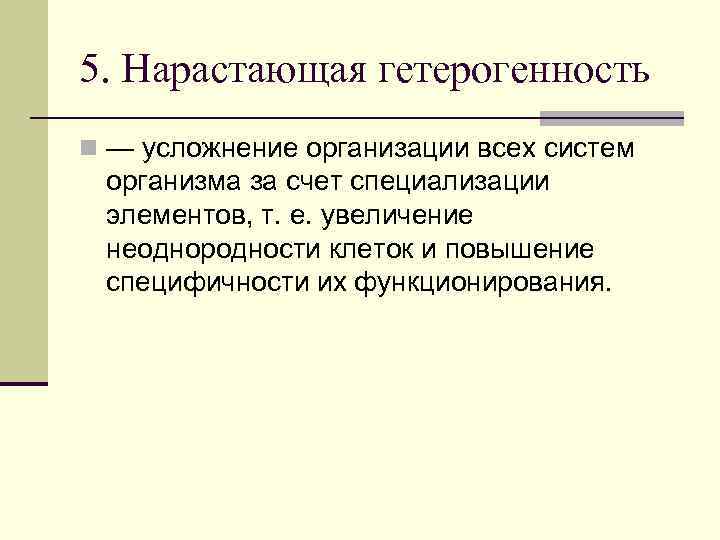 5. Нарастающая гетерогенность

— усложнение организации всех систем организма за счет специализации элементов, т. е. увеличение неоднородности клеток и повышение специфичности их функционирования.